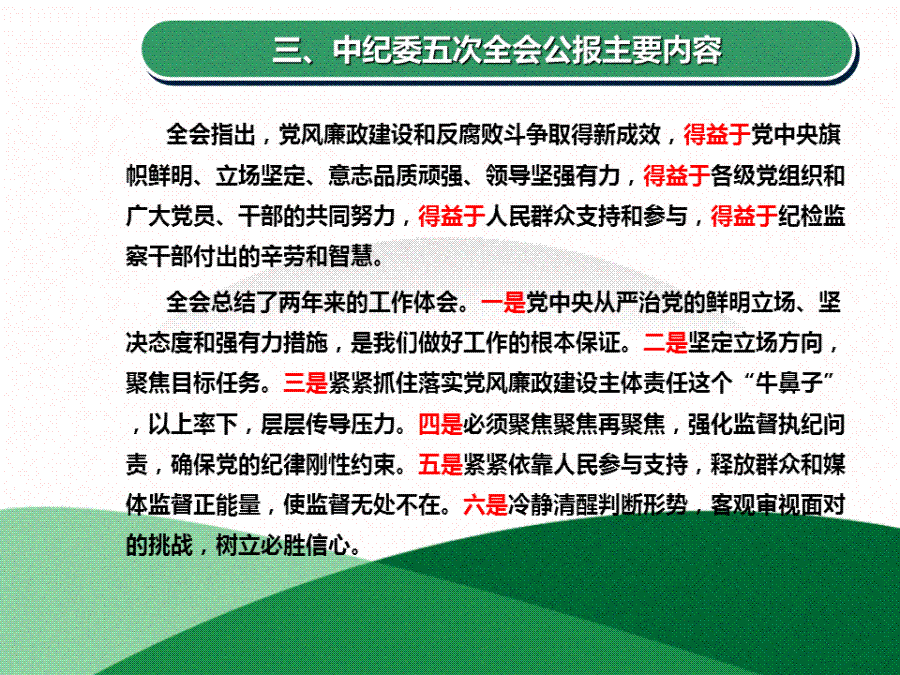 三、中纪委五次全会公报主要内容

全会指出，党风廉政建设和反腐败斗争取得新成效，得益于党中央旗帜鲜明、立场坚定、意志品质顽强、领导坚强有力，得益于各级党组织和广大党员、干部的共同努力，得益于人民群众支持和参与，得益于纪检监察干部付出的辛劳和智慧。

全会总结了两年来的工作体会。一是党中央从严治党的鲜明立场、坚决态度和强有力措施，是我们做好工作的根本保证。二是坚定立场方向，聚焦目标任务。三是紧紧抓住落实党风廉政建设主体责任这个“牛鼻子”，以上率下，层层传导压力。四是必须聚焦聚焦再聚焦，强化监督执纪问责，确保党的纪律刚性约束。五是紧紧依靠人民参与支持，释放群众和媒体监督正能量，使监督无处不在。六是冷静清醒判断形势，客观审视面对的挑战，树立必胜信心。